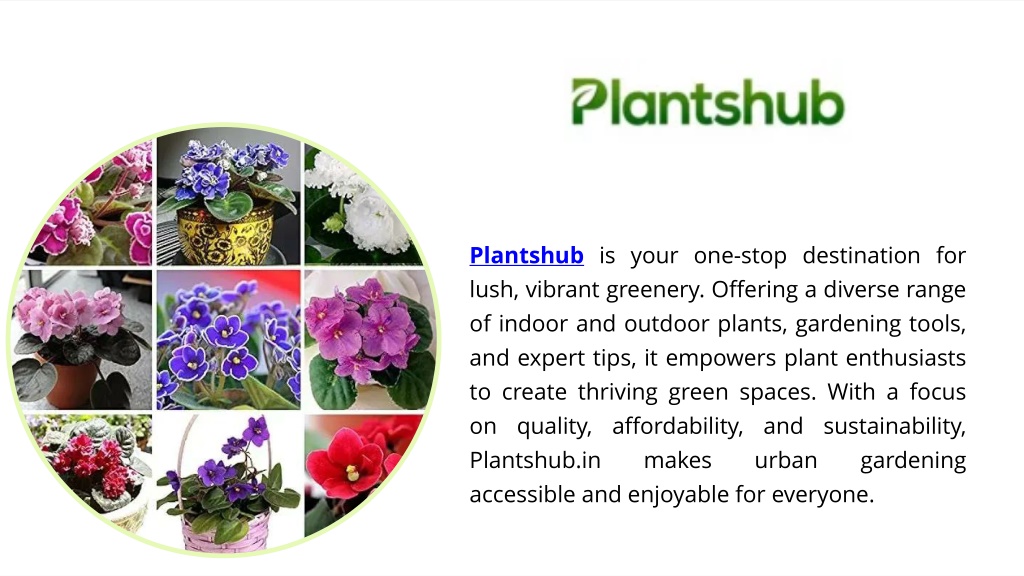 Plantshub

Plantshub is your one-stop destination for lush, vibrant greenery. Offering a diverse range of indoor and outdoor plants, gardening tools, and expert tips, it empowers plant enthusiasts to create thriving green spaces. With a focus on quality, affordability, and sustainability, Plantshub.in makes urban gardening accessible and enjoyable for everyone.